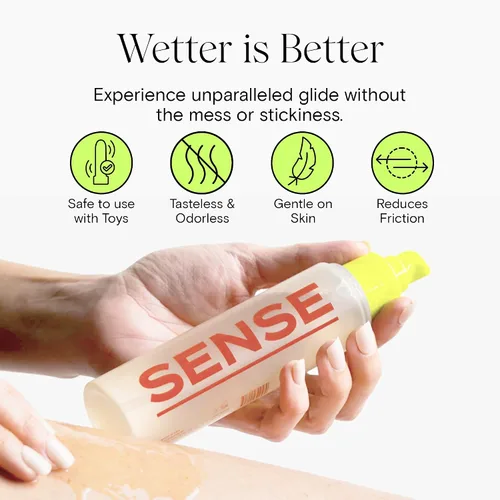 Wetter is Better

Experience unparalleled glide without the mess or stickiness.

Safe to use with Toys

Tasteless & Odorless

Gentle on Skin

Reduces Friction

SENSE